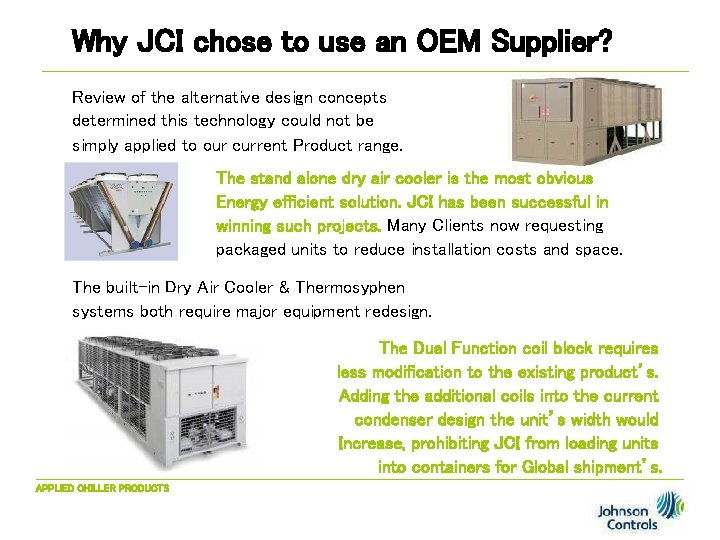 Why JCI chose to use an OEM Supplier?

Review of the alternative design concepts determined this technology could not be simply applied to our current Product range.

The stand alone dry air cooler is the most obvious Energy efficient solution. JCI has been successful in winning such projects. Many Clients now requesting packaged units to reduce installation costs and space.

The built-in Dry Air Cooler & Thermosyphen systems both require major equipment redesign.

The Dual Function coil block requires less modification to the existing product's. Adding the additional coils into the current condenser design the unit's width would Increase, prohibiting JCI from loading units into containers for Global shipment's.

APPLIED CHILLER PRODUCTS

Johnson Controls